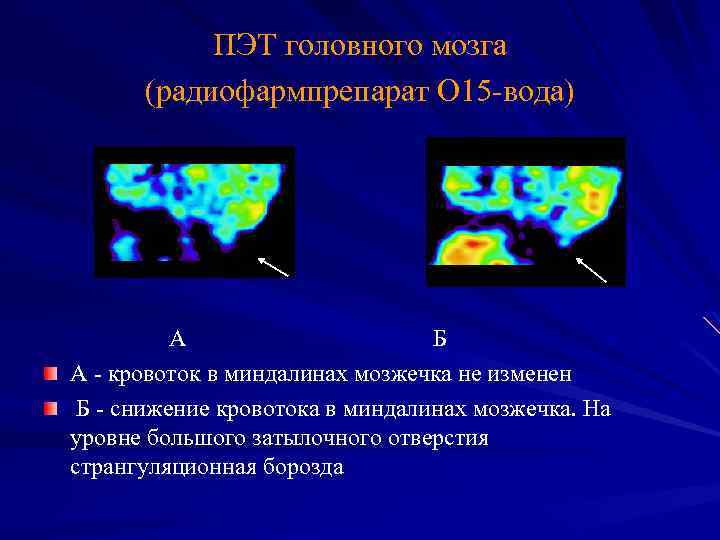 ПЭТ головного мозга
(радиофармпрепарат О15-вода)

А

Б

А - кровоток в миндалинах мозжечка не изменен

Б - снижение кровотока в миндалинах мозжечка. На уровне большого затылочного отверстия странгуляционная борозда